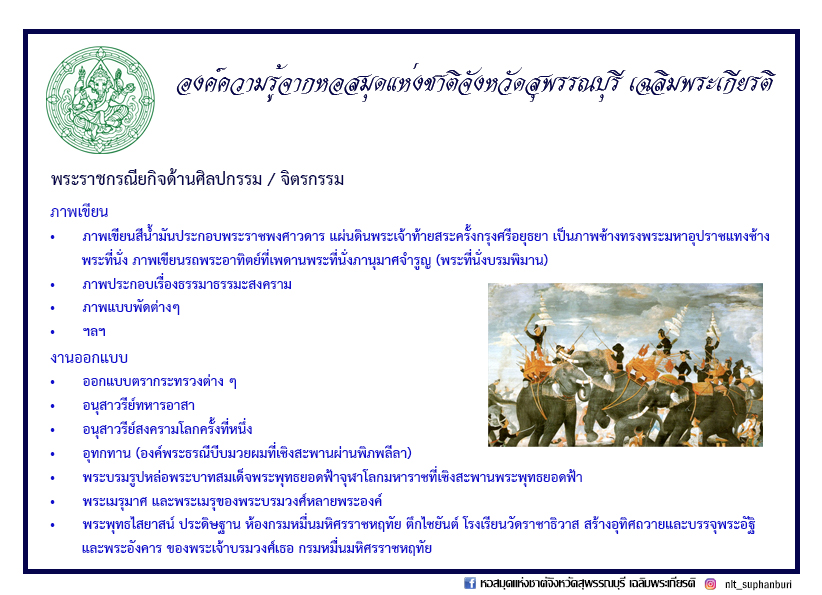 องค์ความรู้จากหอสมุดแห่งชาติจังหวัดสุพรรณบุรี เฉลิมพระเกียรติ

พระราชกรณียกิจด้านศิลปกรรม / จิตรกรรม

ภาพเขียน

• ภาพเขียนสีน้ำมันประกอบพระราชพงศาวดาร แผ่นดินพระเจ้าท้ายสระครั้งกรุงศรีอยุธยา เป็นภาพช้างทรงพระมหาอุปราชแทงช้างพระที่นั่ง ภาพเขียนรถพระอาทิตย์ที่เพดานพระที่นั่งภานุมาศจำรูญ (พระที่นั่งบรมพิมาน)
• ภาพประกอบเรื่องธรรมาธรรมะสงคราม
• ภาพแบบพัดต่างๆ
• ฯลฯ

งานออกแบบ

• ออกแบบตรากระทรวงต่าง ๆ
• อนุสาวรีย์ทหารอาสา
• อนุสาวรีย์สงครามโลกครั้งที่หนึ่ง
• อุทกทาน (องค์พระธรณีบีบมวยผมที่เชิงสะพานผ่านพิภพลีลา)
• พระบรมรูปหล่อพระบาทสมเด็จพระพุทธยอดฟ้าจุฬาโลกมหาราชที่เชิงสะพานพระพุทธยอดฟ้า
• พระเมรุมาศ และพระเมรุของพระบรมวงศ์หลายพระองค์
• พระพุทธไสยาสน์ ประดิษฐาน ห้องกรมหมื่นมหิศรราชหฤทัย ตึกไชยันต์ โรงเรียนวัดราชาธิวาส สร้างอุทิศถวายและบรรจุพระอัฐิและพระอังคาร ของพระเจ้าบรมวงศ์เธอ กรมหมื่นมหิศรราชหฤทัย

หอสมุดแห่งชาติจังหวัดสุพรรณบุรี เฉลิมพระเกียรติ nlt_suphanburi